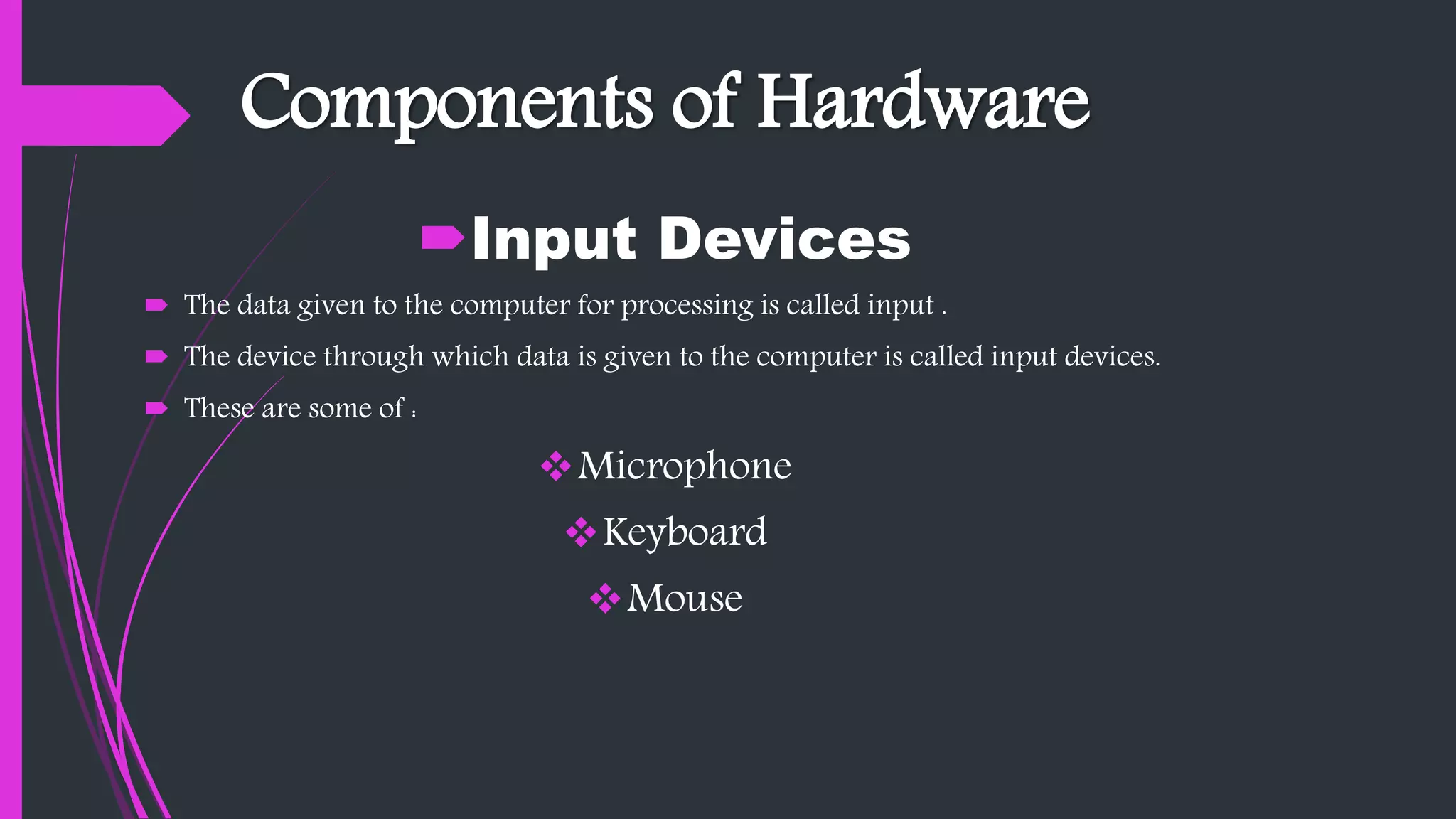 Components of Hardware

Input Devices

The data given to the computer for processing is called input .

The device through which data is given to the computer is called input devices.

These are some of :

Microphone

Keyboard

Mouse